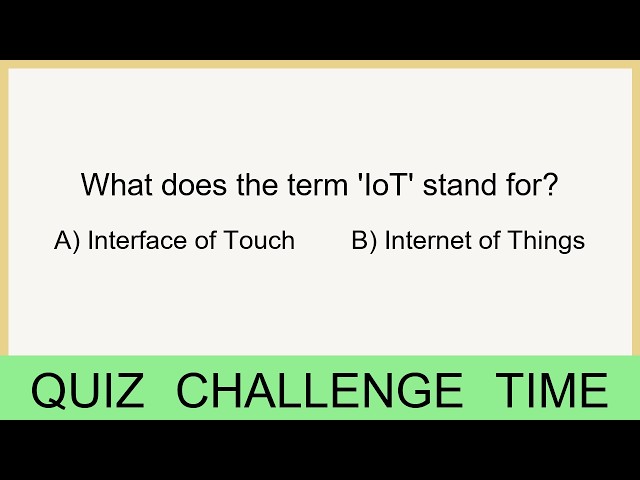 What does the term 'IoT' stand for?

A) Interface of Touch

B) Internet of Things

QUIZ CHALLENGE TIME